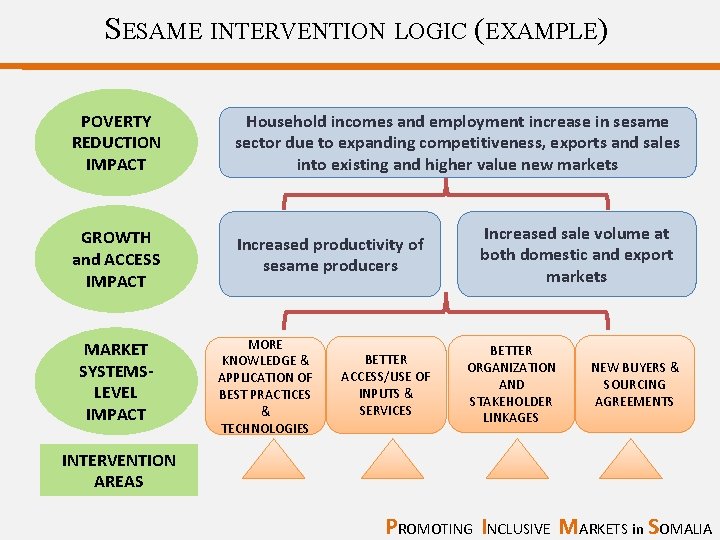 SESAME INTERVENTION LOGIC (EXAMPLE)

POVERTY REDUCTION IMPACT

Household incomes and employment increase in sesame sector due to expanding competitiveness, exports and sales into existing and higher value new markets

GROWTH and ACCESS IMPACT

Increased productivity of sesame producers

Increased sale volume at both domestic and export markets

MARKET SYSTEMS-LEVEL IMPACT

MORE KNOWLEDGE & APPLICATION OF BEST PRACTICES & TECHNOLOGIES

BETTER ACCESS/USE OF INPUTS & SERVICES

BETTER ORGANIZATION AND STAKEHOLDER LINKAGES

NEW BUYERS & SOURCING AGREEMENTS

INTERVENTION AREAS

PROMOTING INCLUSIVE MARKETS in SOMALIA